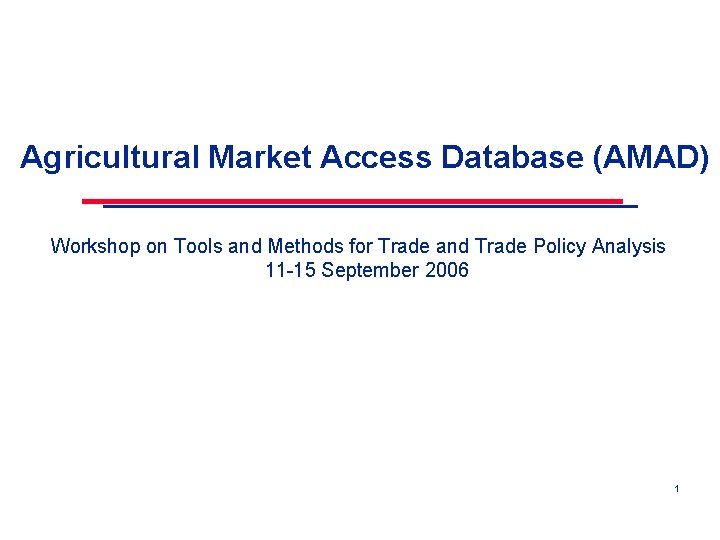 Agricultural Market Access Database (AMAD)

Workshop on Tools and Methods for Trade and Trade Policy Analysis
11-15 September 2006

1